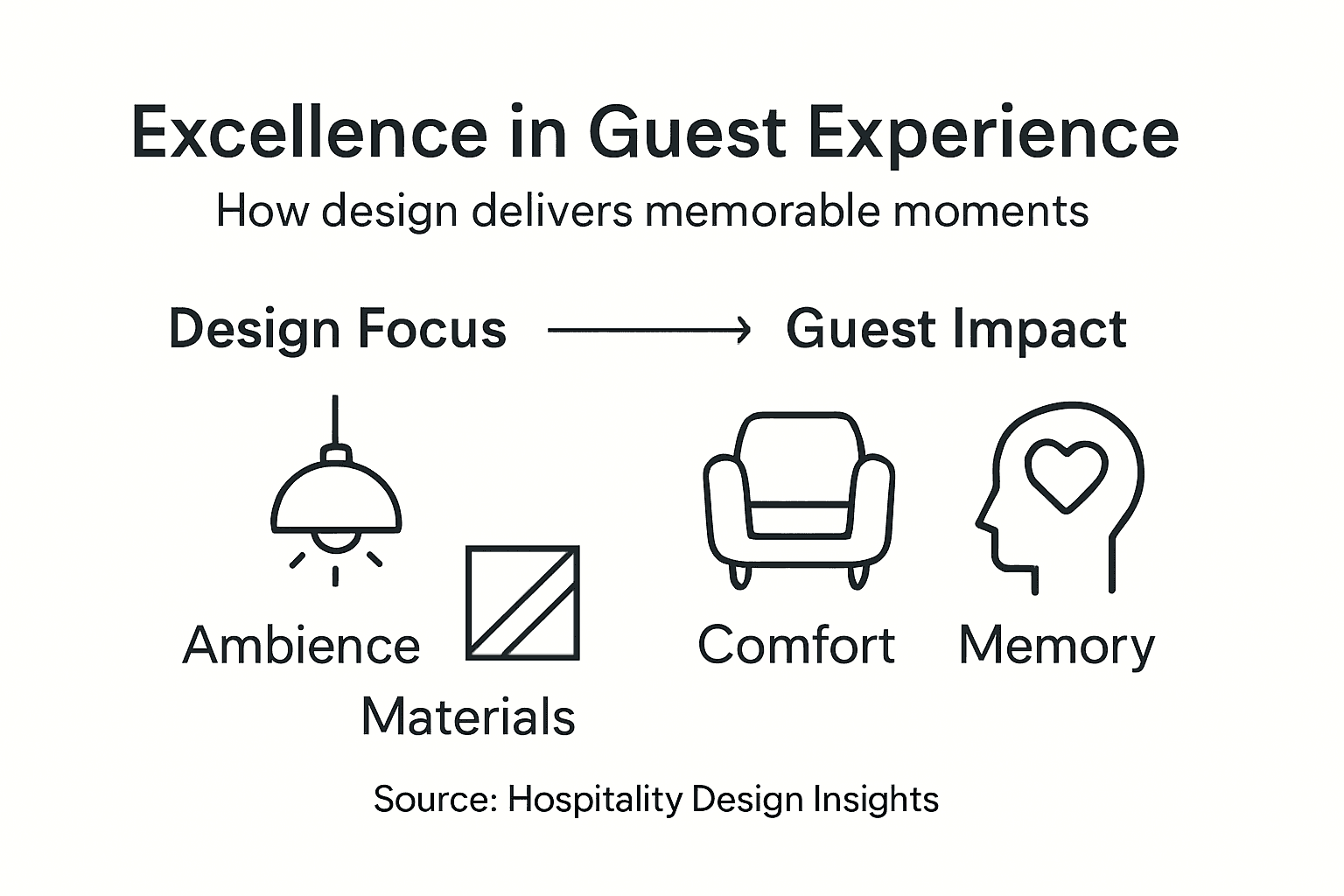 Excellence in Guest Experience

How design delivers memorable moments

Design Focus → Guest Impact

Ambience

Materials

Comfort

Memory

Source: Hospitality Design Insights